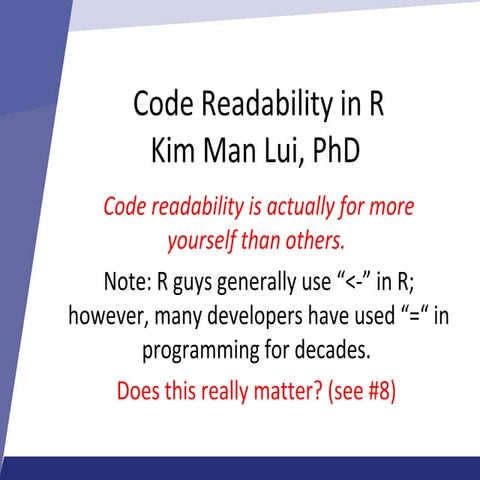 Code Readability in R
Kim Man Lui, PhD

Code readability is actually for more yourself than others.

Note: R guys generally use “<-” in R; however, many developers have used “=“ in programming for decades.

Does this really matter? (see #8)